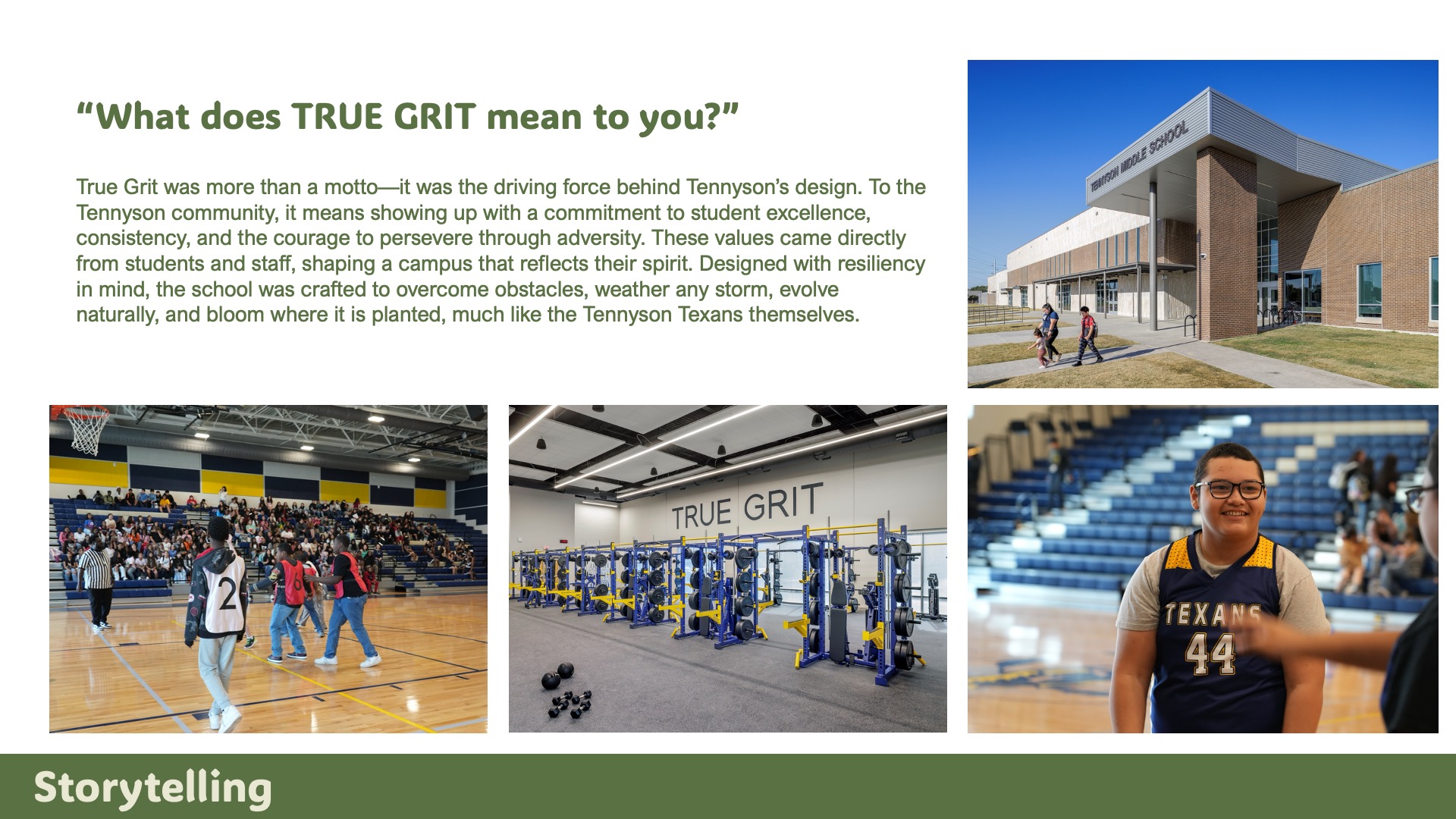 "What does TRUE GRIT mean to you?"

True Grit was more than a motto—it was the driving force behind Tennyson's design. To the Tennyson community, it means showing up with a commitment to student excellence, consistency, and the courage to persevere through adversity. These values came directly from students and staff, shaping a campus that reflects their spirit. Designed with resiliency in mind, the school was crafted to overcome obstacles, weather any storm, evolve naturally, and bloom where it is planted, much like the Tennyson Texans themselves.

TENNYSON MIDDLE SCHOOL

2

TRUE GRIT

TEXANS
44

Storytelling